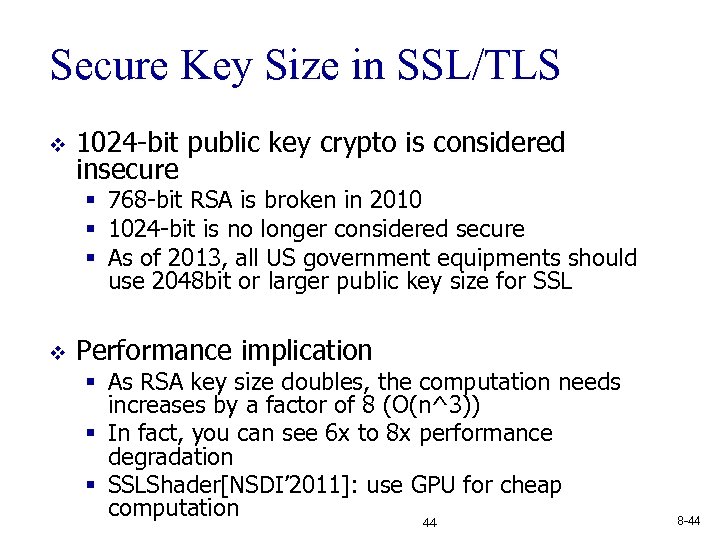 Secure Key Size in SSL/TLS

❖ 1024-bit public key crypto is considered insecure
▪ 768-bit RSA is broken in 2010
▪ 1024-bit is no longer considered secure
▪ As of 2013, all US government equipments should use 2048bit or larger public key size for SSL

❖ Performance implication
▪ As RSA key size doubles, the computation needs increases by a factor of 8 (O(n^3))
▪ In fact, you can see 6x to 8x performance degradation
▪ SSLShader[NSDI'2011]: use GPU for cheap computation

44

8-44